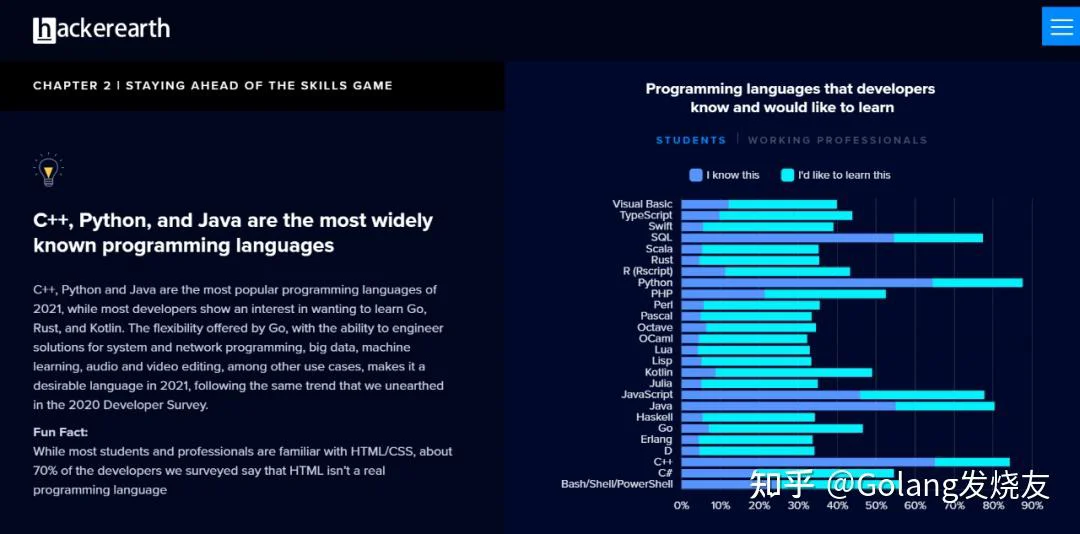 hackerearth

CHAPTER 2 | STAYING AHEAD OF THE SKILLS GAME

C++, Python, and Java are the most widely known programming languages

C++, Python and Java are the most popular programming languages of 2021, while most developers show an interest in wanting to learn Go, Rust, and Kotlin. The flexibility offered by Go, with the ability to engineer solutions for system and network programming, big data, machine learning, audio and video editing, among other use cases, makes it a desirable language in 2021, following the same trend that we unearthed in the 2020 Developer Survey.

Fun Fact:
While most students and professionals are familiar with HTML/CSS, about 70% of the developers we surveyed say that HTML isn't a real programming language

Programming languages that developers know and would like to learn

STUDENTS | WORKING PROFESSIONALS

I know this I'd like to learn this

Visual Basic
TypeScript
Swift
SQL
Scala
Rust
R (Rscript)
Python
PHP
Perl
Pascal
Octave
OCaml
Lua
Lisp
Kotlin
Julia
JavaScript
Java
Haskell
Go
Erlang
D
C++
C#
Bash/Shell/PowerShell

0% 10% 20% 30% 40% 50% 60% 70% 80% 90%

知乎 @Golang发烧友